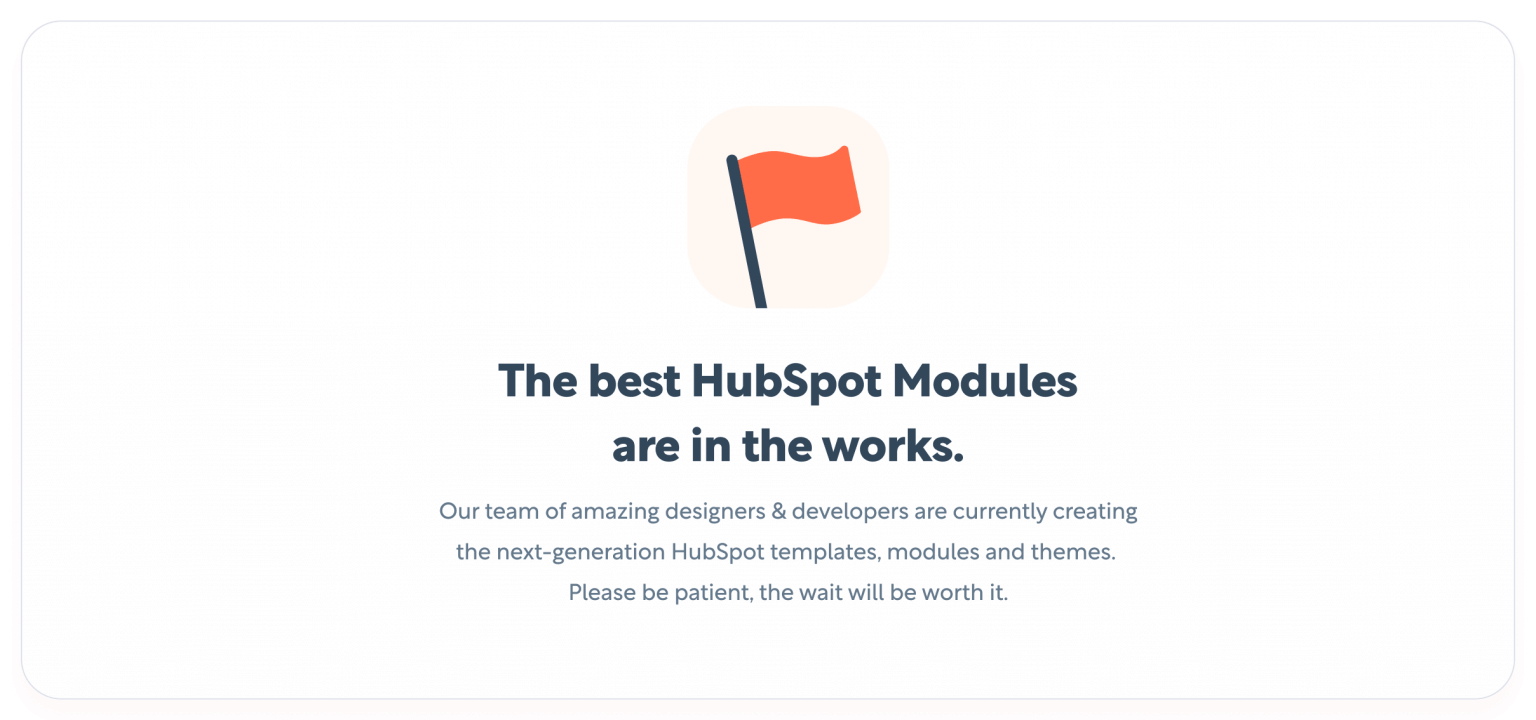 The best HubSpot Modules are in the works.

Our team of amazing designers & developers are currently creating the next-generation HubSpot templates, modules and themes. Please be patient, the wait will be worth it.